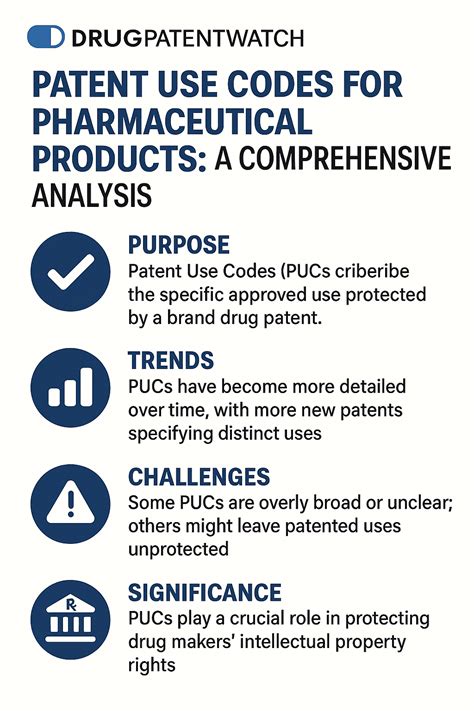 DRUGPATENTWATCH

PATENT USE CODES FOR PHARMACEUTICAL PRODUCTS: A COMPREHENSIVE ANALYSIS

PURPOSE
Patent Use Codes (PUCs criberibe the specific approved use protected by a brand drug patent.

TRENDS
PUCs have become more detailed over time, with more new patents specifying distinct uses

CHALLENGES
Some PUCs are overly broad or unclear; others might leave patented uses unprotected

SIGNIFICANCE
PUCs play a crucial role in protecting drug makers' intellectual property rights